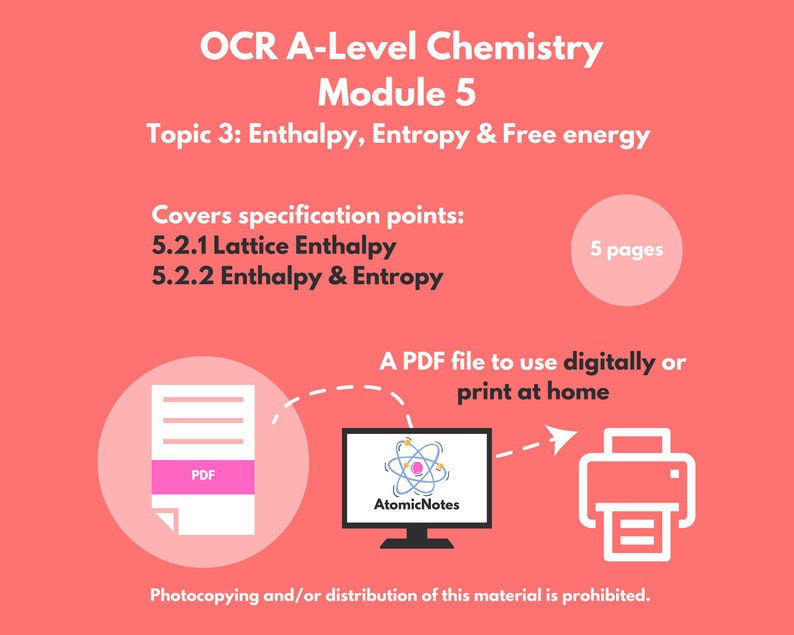 OCR A-Level Chemistry
Module 5
Topic 3: Enthalpy, Entropy & Free energy

Covers specification points:
5.2.1 Lattice Enthalpy
5.2.2 Enthalpy & Entropy

5 pages

A PDF file to use digitally or print at home

PDF

AtomicNotes

Photocopying and/or distribution of this material is prohibited.